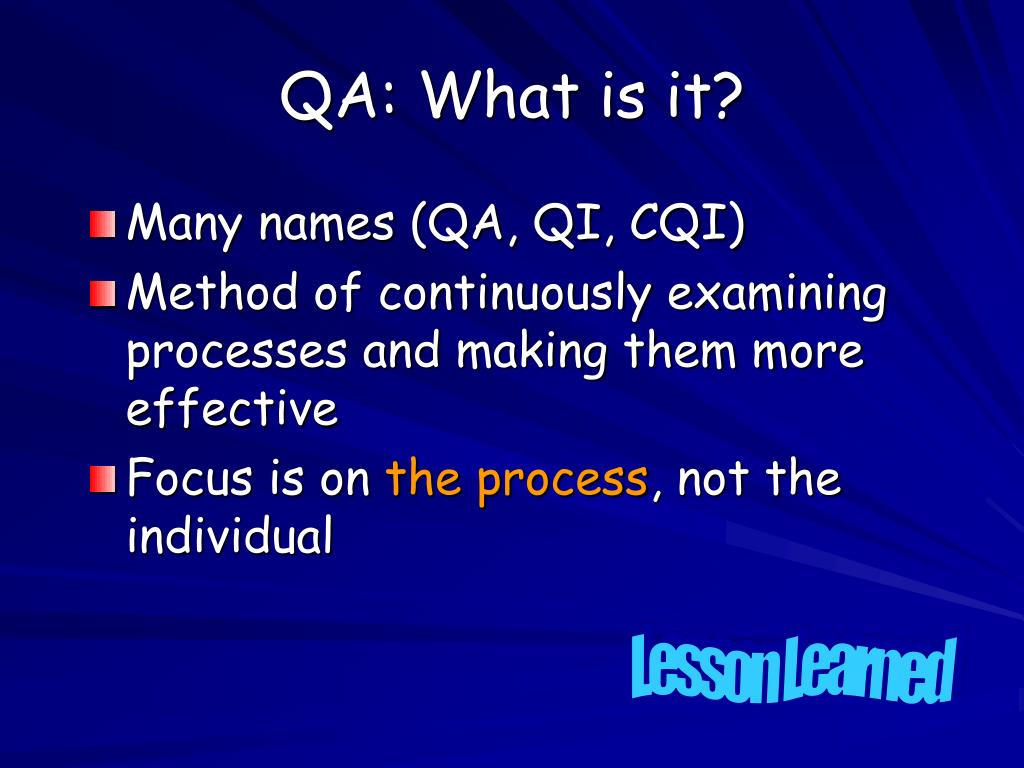 QA: What is it?

Many names (QA, QI, CQI)

Method of continuously examining processes and making them more effective

Focus is on the process, not the individual

Lesson Learned